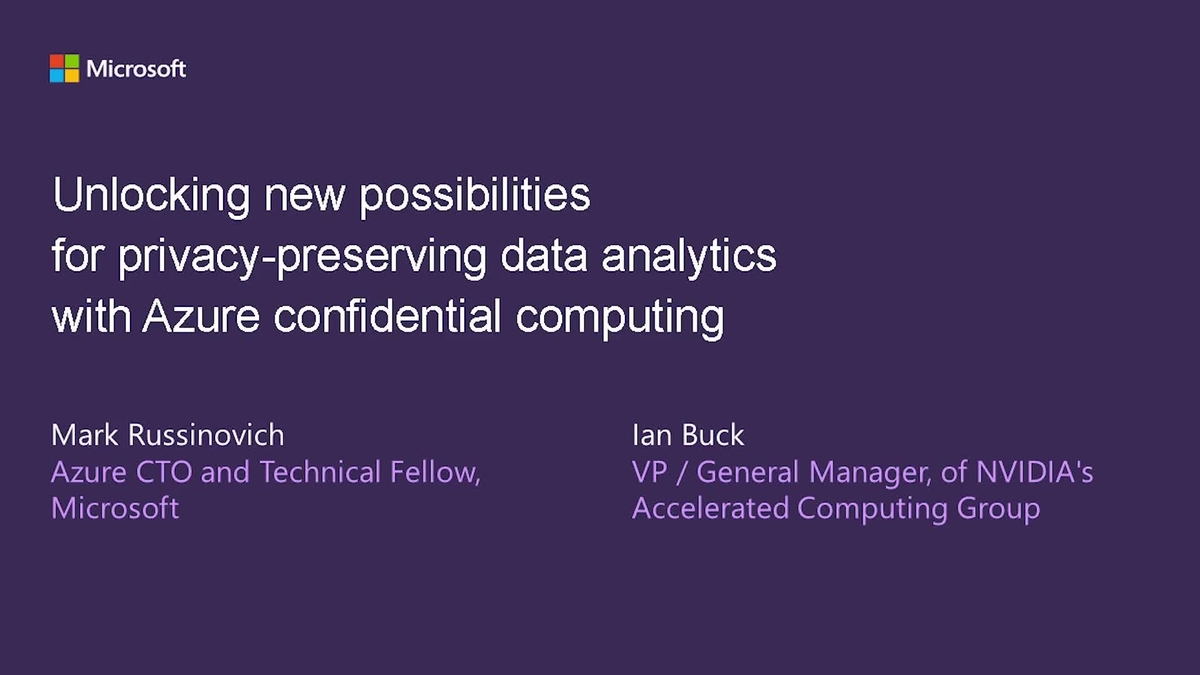 Microsoft

Unlocking new possibilities for privacy-preserving data analytics with Azure confidential computing

Mark Russinovich
Azure CTO and Technical Fellow, Microsoft

Ian Buck
VP / General Manager, of NVIDIA's Accelerated Computing Group